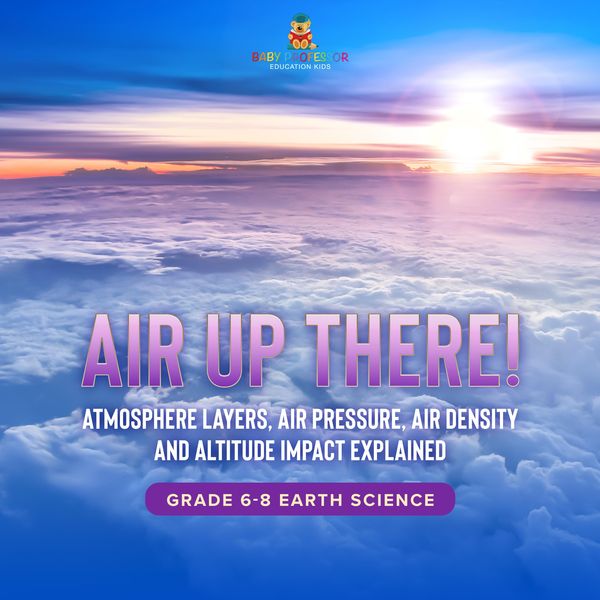 BABY PROFESSOR
EDUCATION KIDS

AIR UP THERE!

ATMOSPHERE LAYERS, AIR PRESSURE, AIR DENSITY AND ALTITUDE IMPACT EXPLAINED

GRADE 6-8 EARTH SCIENCE